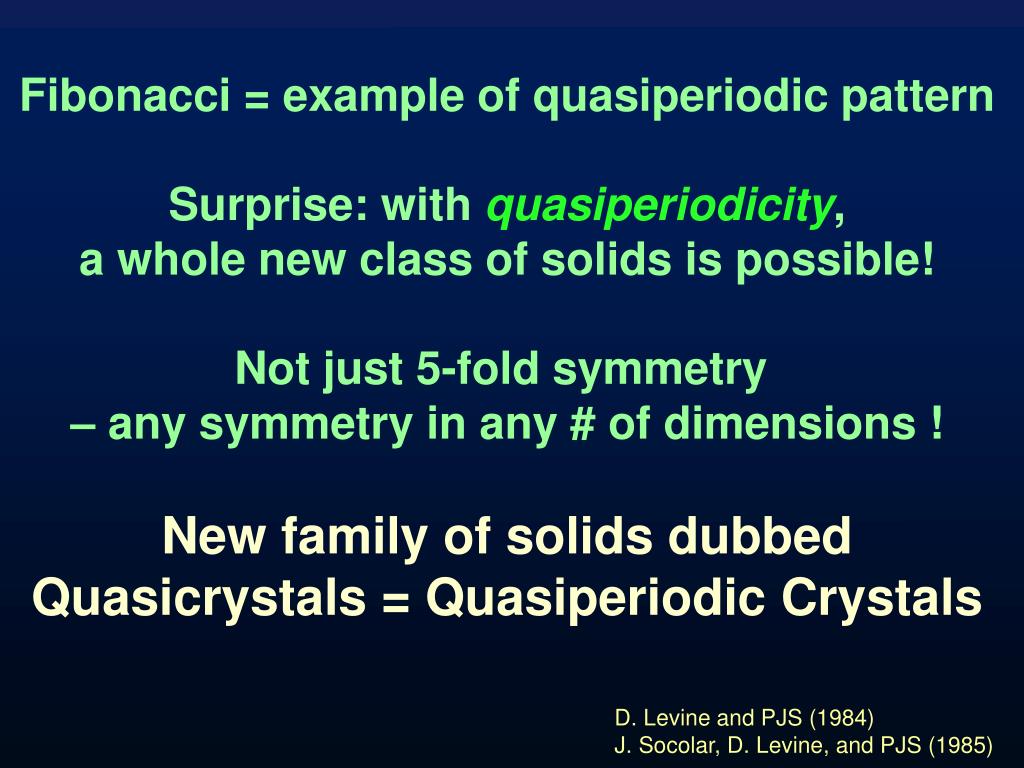 Fibonacci = example of quasiperiodic pattern

Surprise: with quasiperiodicity,
a whole new class of solids is possible!

Not just 5-fold symmetry
– any symmetry in any # of dimensions !

New family of solids dubbed
Quasicrystals = Quasiperiodic Crystals

D. Levine and PJS (1984)
J. Socolar, D. Levine, and PJS (1985)